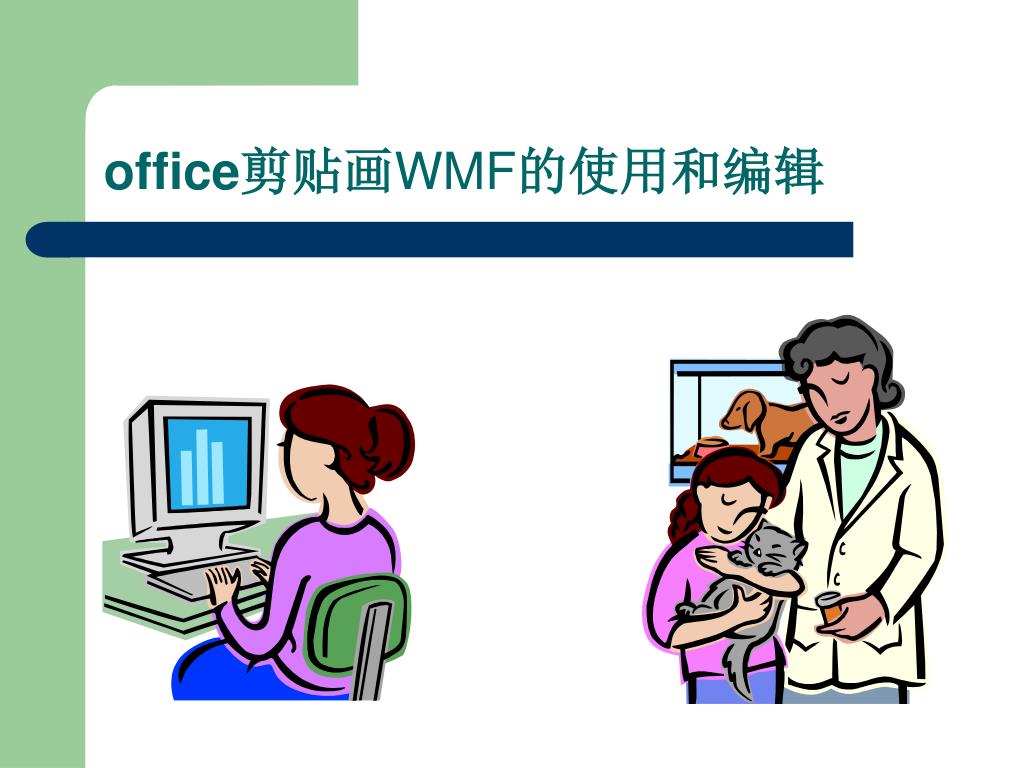 office剪贴画WMF的使用和编辑